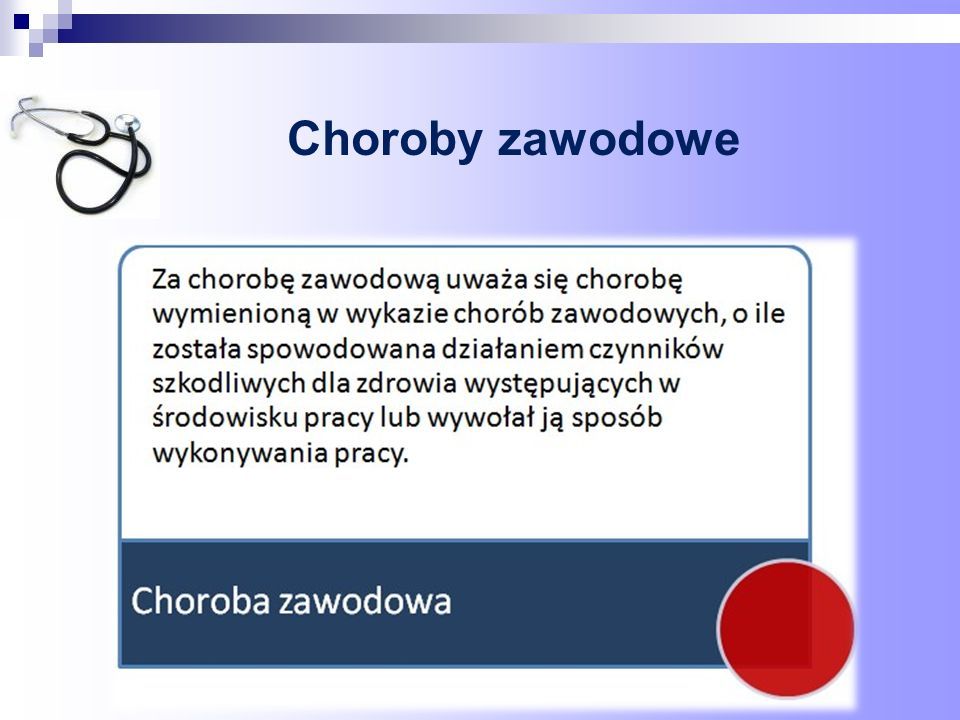 Choroby zawodowe

Za chorobę zawodową uważa się chorobę wymienioną w wykazie chorób zawodowych, o ile została spowodowana działaniem czynników szkodliwych dla zdrowia występujących w środowisku pracy lub wywołał ją sposób wykonywania pracy.

Choroba zawodowa